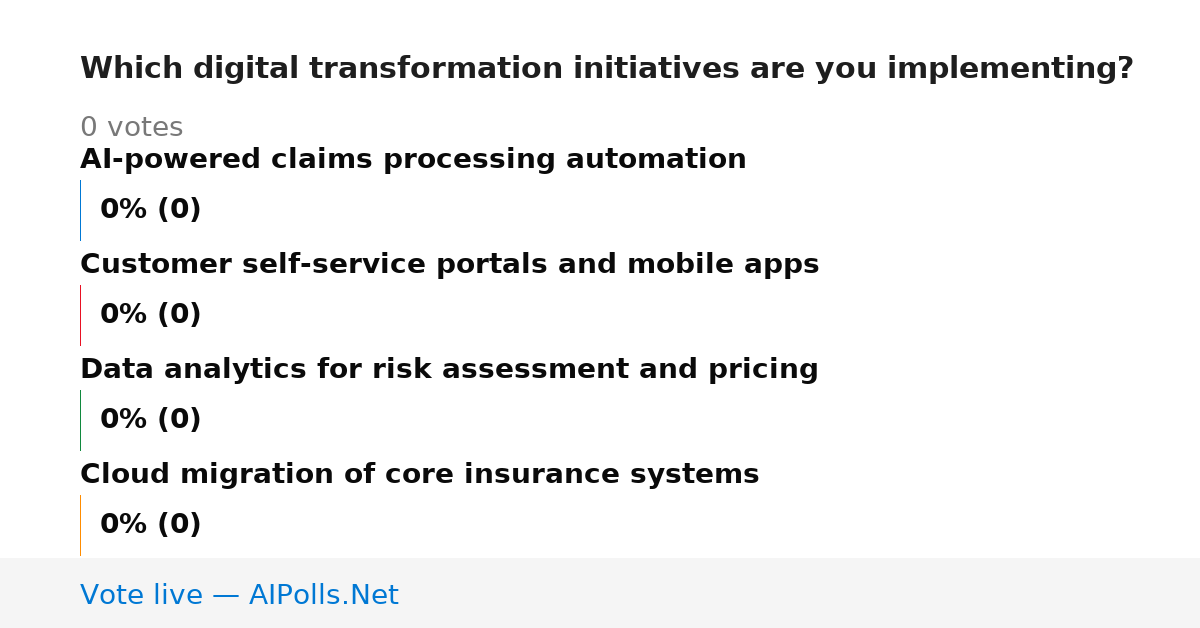 Which digital transformation initiatives are you implementing?

0 votes

AI-powered claims processing automation

0% (0)

Customer self-service portals and mobile apps

0% (0)

Data analytics for risk assessment and pricing

0% (0)

Cloud migration of core insurance systems

0% (0)

Vote live — AIPolls.Net